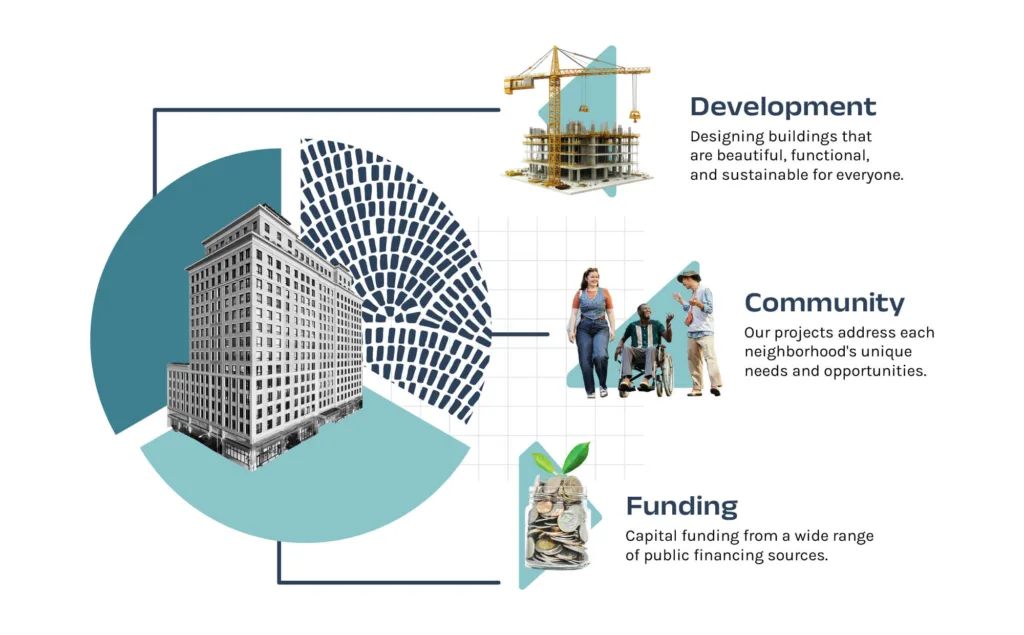 Development
Designing buildings that are beautiful, functional, and sustainable for everyone.

Community
Our projects address each neighborhood's unique needs and opportunities.

Funding
Capital funding from a wide range of public financing sources.